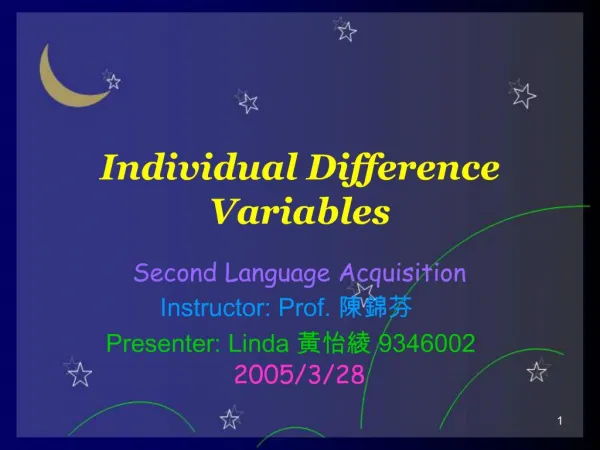 Individual Difference Variables

Second Language Acquisition
Instructor: Prof. 陳錦芬
Presenter: Linda 黃怡綾 9346002
2005/3/28

1